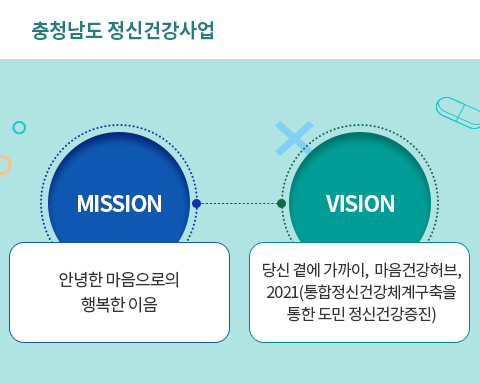 충청남도 정신건강사업

MISSION

안녕한 마음으로의 행복한 이음

VISION

당신 곁에 가까이, 마음건강허브, 2021(통합정신건강체계구축을 통한 도민 정신건강증진)